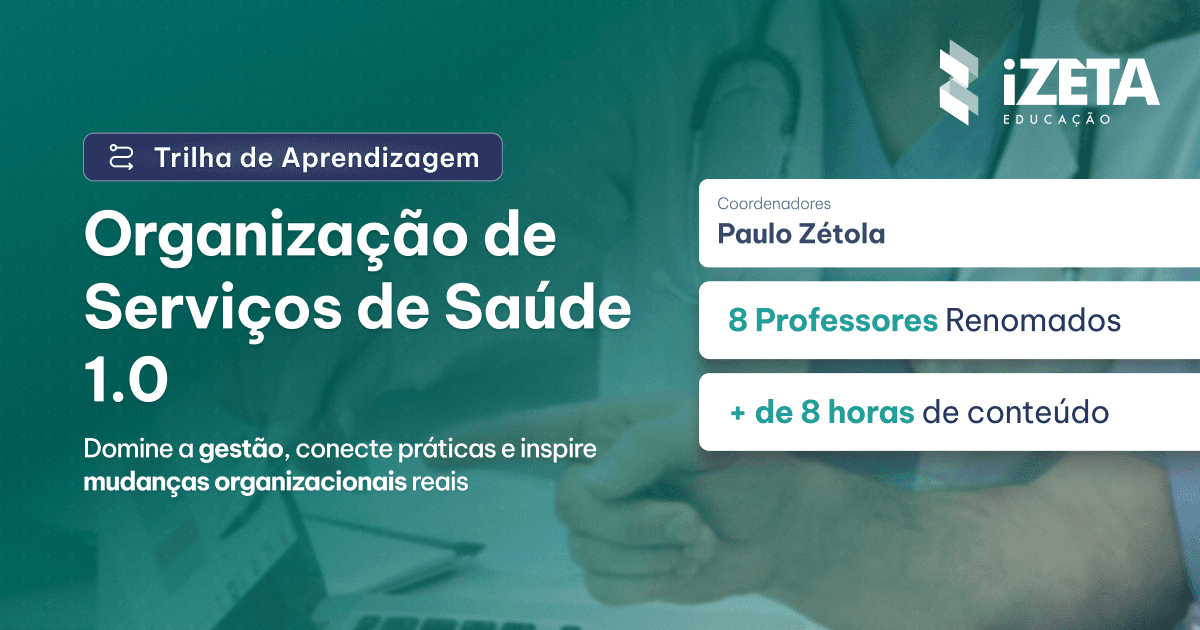 iZETA
EDUCAÇÃO

Trilha de Aprendizagem

Organização de Serviços de Saúde 1.0

Domine a gestão, conecte práticas e inspire mudanças organizacionais reais

Coordenadores
Paulo Zétola

8 Professores Renomados

+ de 8 horas de conteúdo